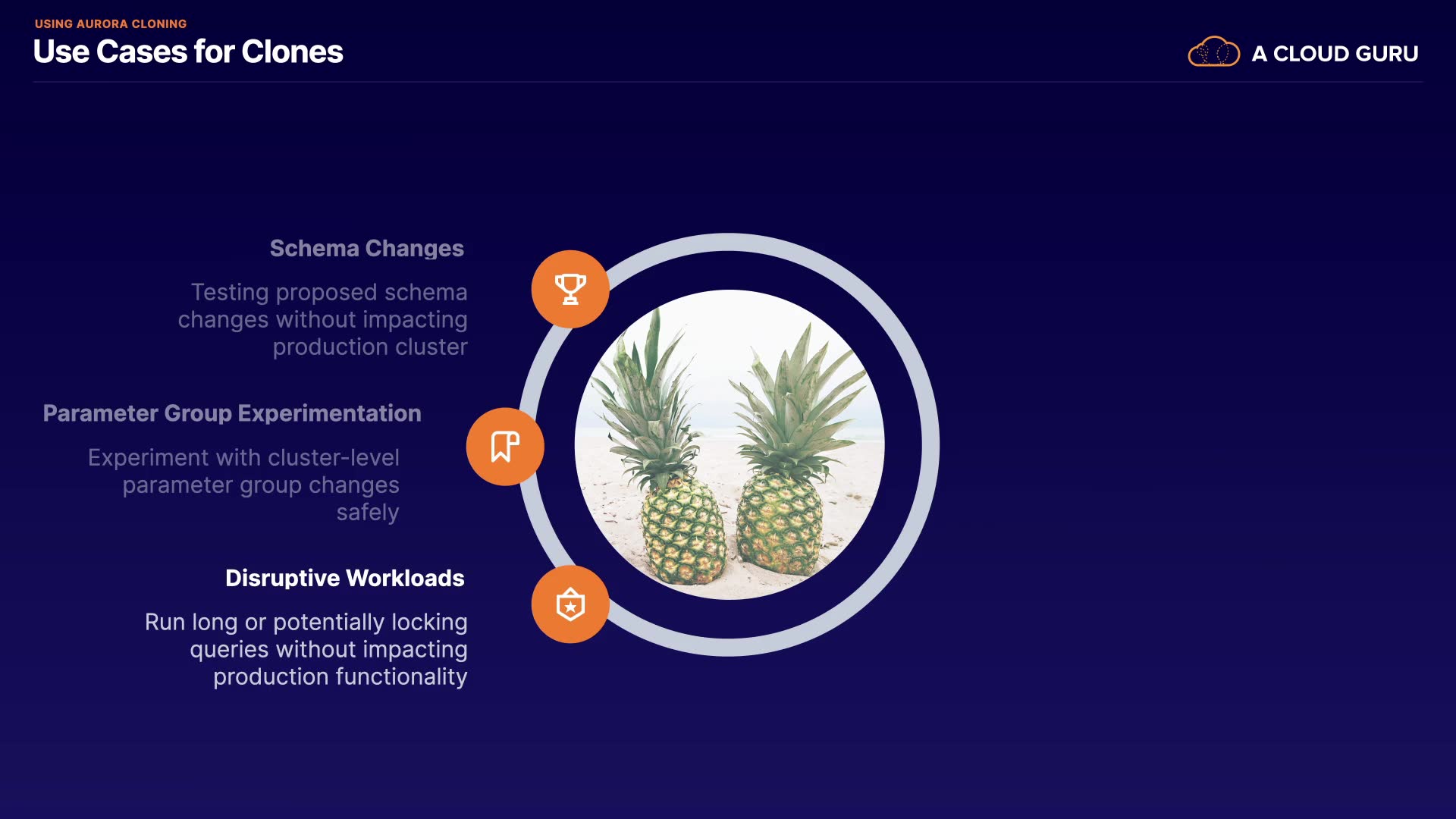 USING AURORA CLONING
Use Cases for Clones

A CLOUD GURU

Schema Changes

Testing proposed schema changes without impacting production cluster

Parameter Group Experimentation

Experiment with cluster-level parameter group changes safely

Disruptive Workloads

Run long or potentially locking queries without impacting production functionality